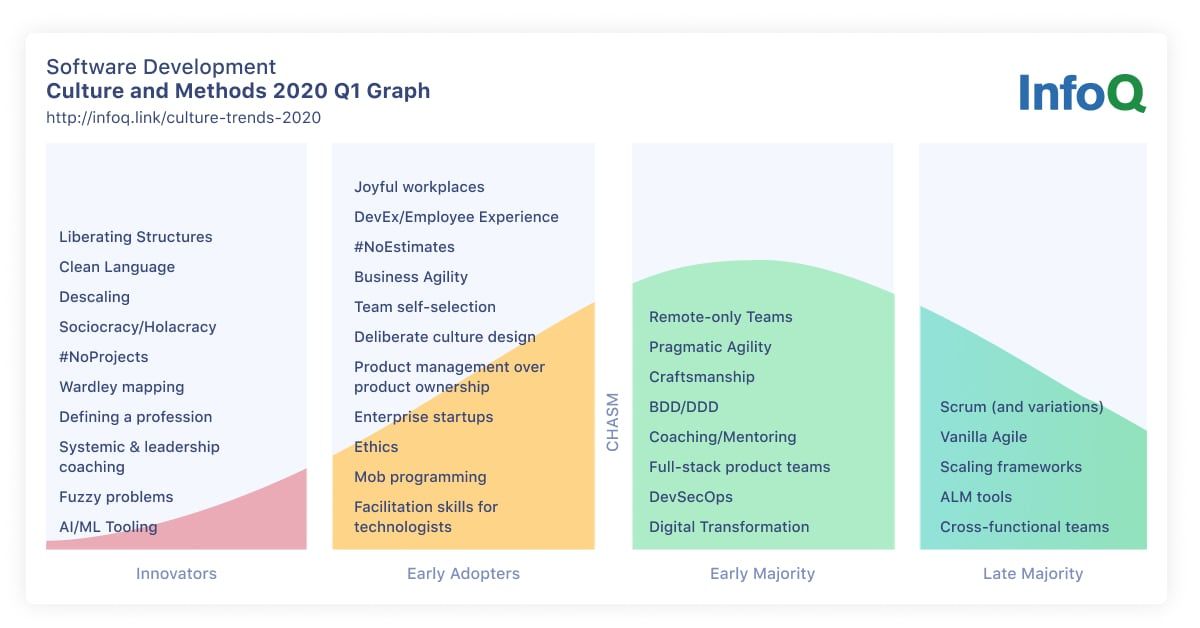 Software Development
Culture and Methods 2020 Q1 Graph
http://infoq.link/culture-trends-2020

InfoQ

Liberating Structures
Clean Language
Descaling
Sociocracy/Holacracy
#NoProjects
Wardley mapping
Defining a profession
Systemic & leadership coaching
Fuzzy problems
AI/ML Tooling

Innovators

Joyful workplaces
DevEx/Employee Experience
#NoEstimates
Business Agility
Team self-selection
Deliberate culture design
Product management over product ownership
Enterprise startups
Ethics
Mob programming
Facilitation skills for technologists

Early Adopters

CHASM

Remote-only Teams
Pragmatic Agility
Craftsmanship
BDD/DDD
Coaching/Mentoring
Full-stack product teams
DevSecOps
Digital Transformation

Early Majority

Scrum (and variations)
Vanilla Agile
Scaling frameworks
ALM tools
Cross-functional teams

Late Majority